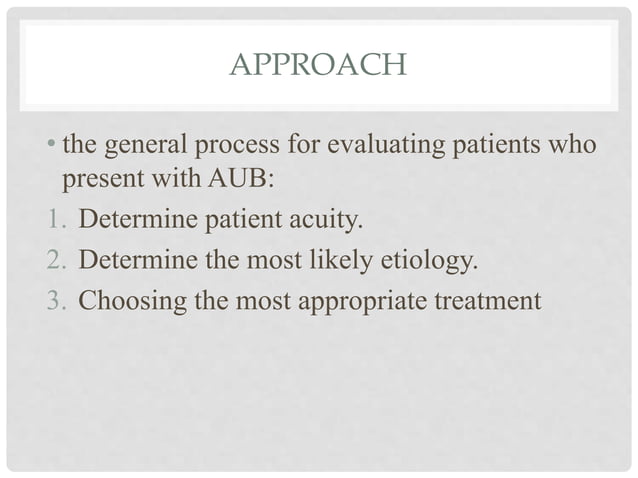 APPROACH

• the general process for evaluating patients who present with AUB:

1. Determine patient acuity.
2. Determine the most likely etiology.
3. Choosing the most appropriate treatment